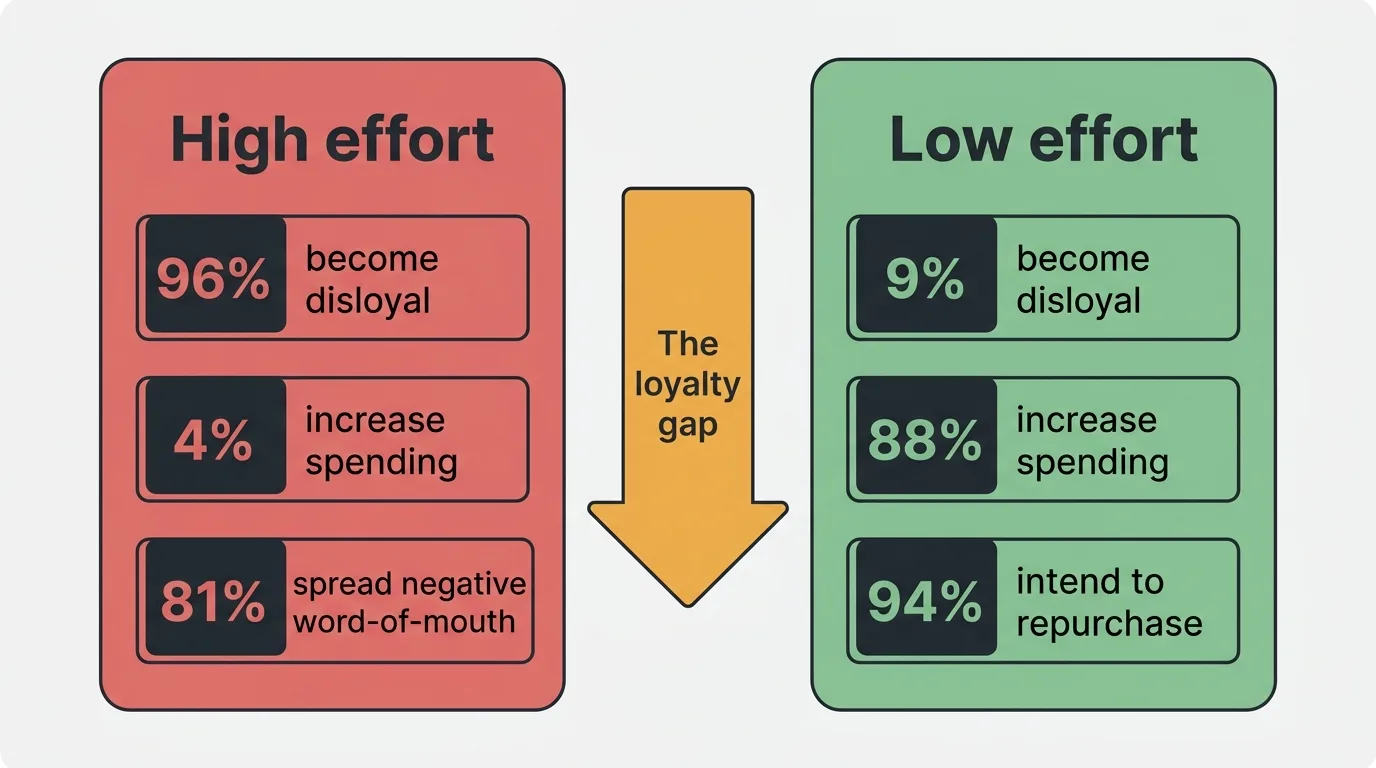 High effort

96% become disloyal

4% increase spending

81% spread negative word-of-mouth

The loyalty gap

Low effort

9% become disloyal

88% increase spending

94% intend to repurchase